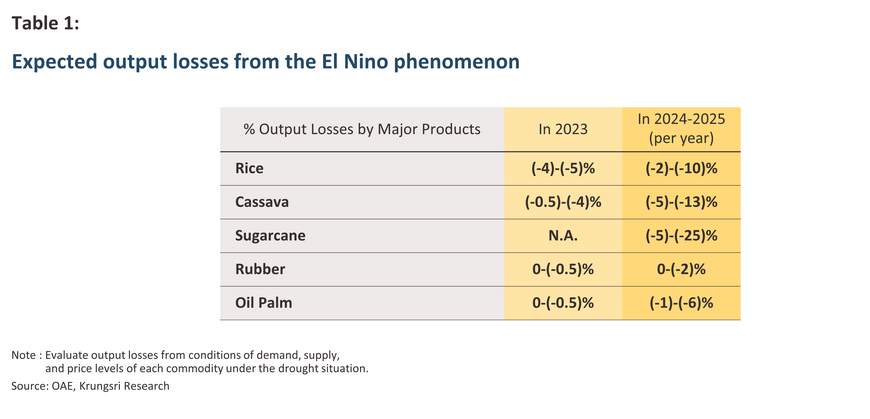 Table 1:

Expected output losses from the El Nino phenomenon

| % Output Losses by Major Products | In 2023 | In 2024-2025 (per year) |
|---|---|---|
| Rice | (-4)-(-5)% | (-2)-(-10)% |
| Cassava | (-0.5)-(-4)% | (-5)-(-13)% |
| Sugarcane | N.A. | (-5)-(-25)% |
| Rubber | 0-(-0.5)% | 0-(-2)% |
| Oil Palm | 0-(-0.5)% | (-1)-(-6)% |

Note : Evaluate output losses from conditions of demand, supply, and price levels of each commodity under the drought situation.
Source: OAE, Krungsri Research